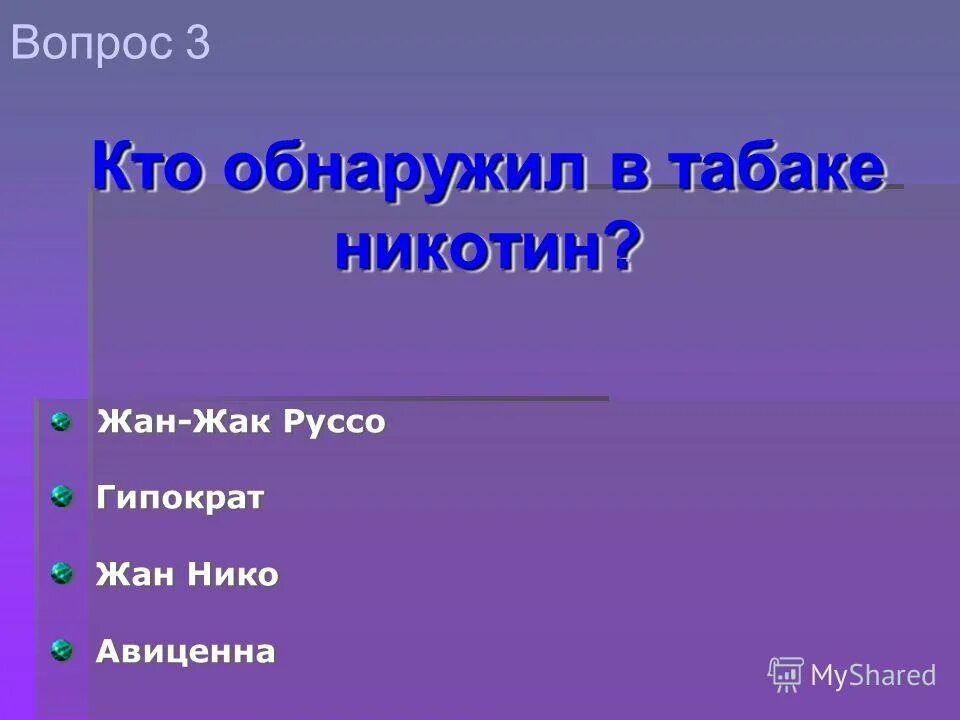 Вопрос 3

Кто обнаружил в табаке никотин?

Жан-Жак Руссо

Гипократ

Жан Нико

Авиценна

MyShared